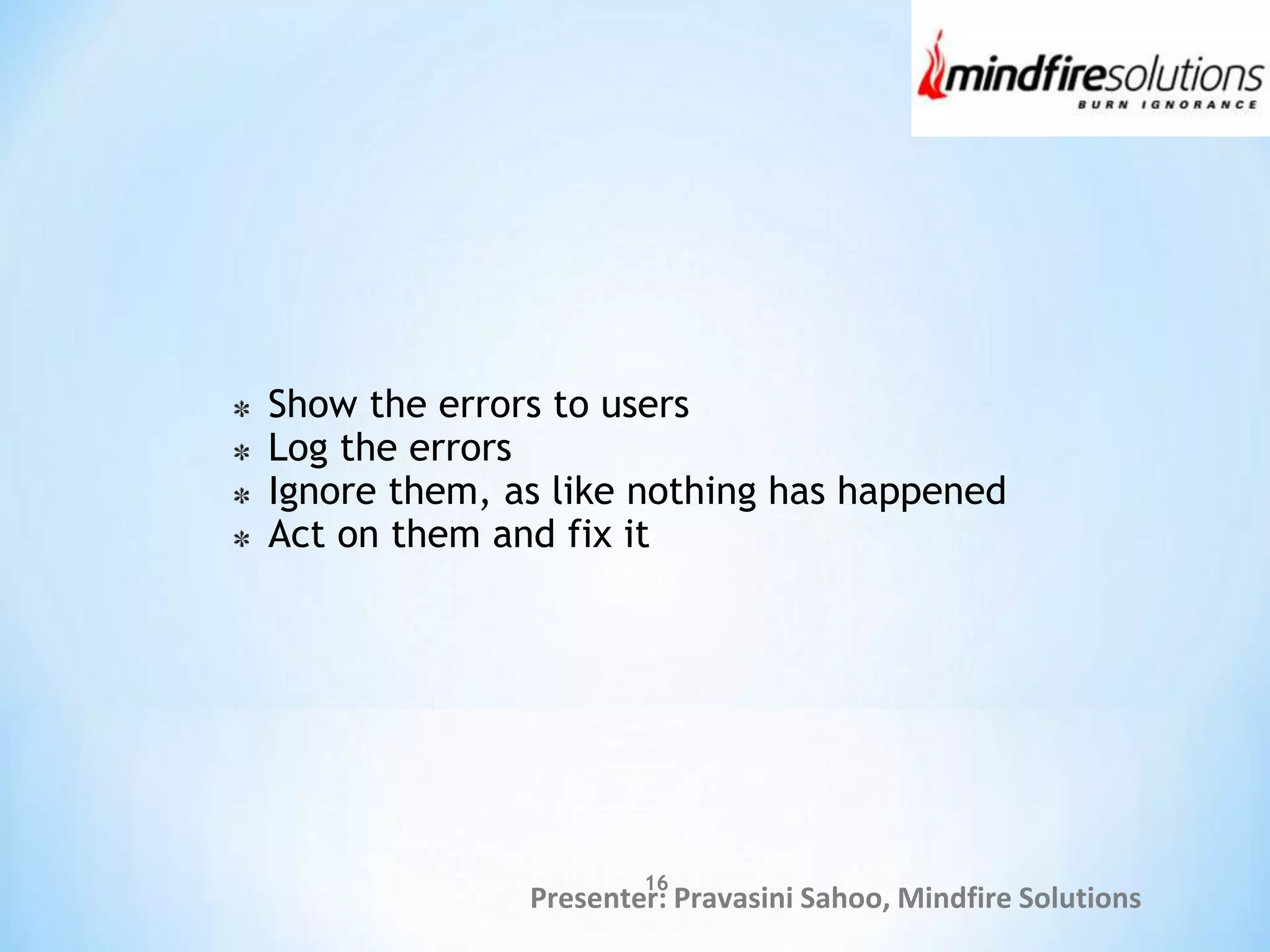 mindfiresolutions
BURN IGNORANCE

* Show the errors to users
* Log the errors
* Ignore them, as like nothing has happened
* Act on them and fix it

16
Presenter: Pravasini Sahoo, Mindfire Solutions